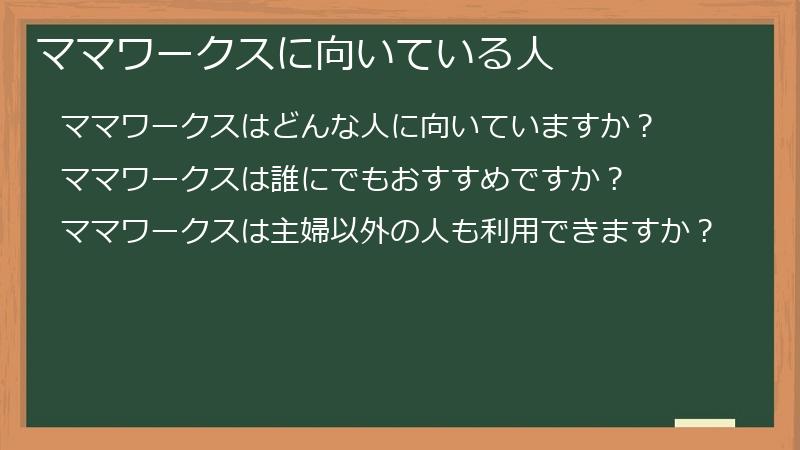 ママワークスに向いている人

ママワークスはどんな人に向いていますか？

ママワークスは誰にでもおすすめですか？

ママワークスは主婦以外の人も利用できますか？